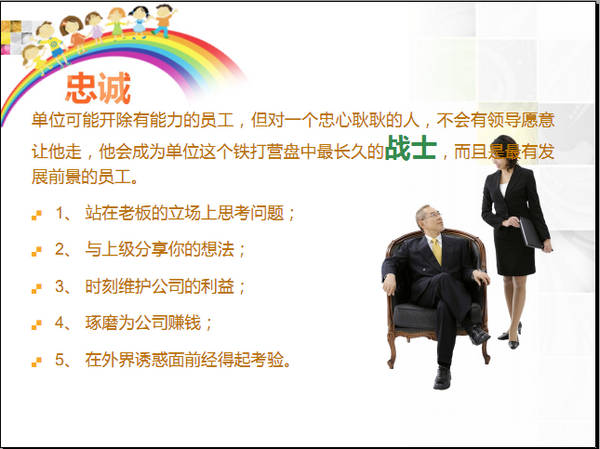 忠诚

单位可能开除有能力的员工，但对一个忠心耿耿的人，不会有领导愿意让他走，他会成为单位这个铁打营盘中最长久的战士，而且是最有发展前景的员工。

1、 站在老板的立场上思考问题；

2、 与上级分享你的想法；

3、 时刻维护公司的利益；

4、 琢磨为公司赚钱；

5、 在外界诱惑面前经得起考验。